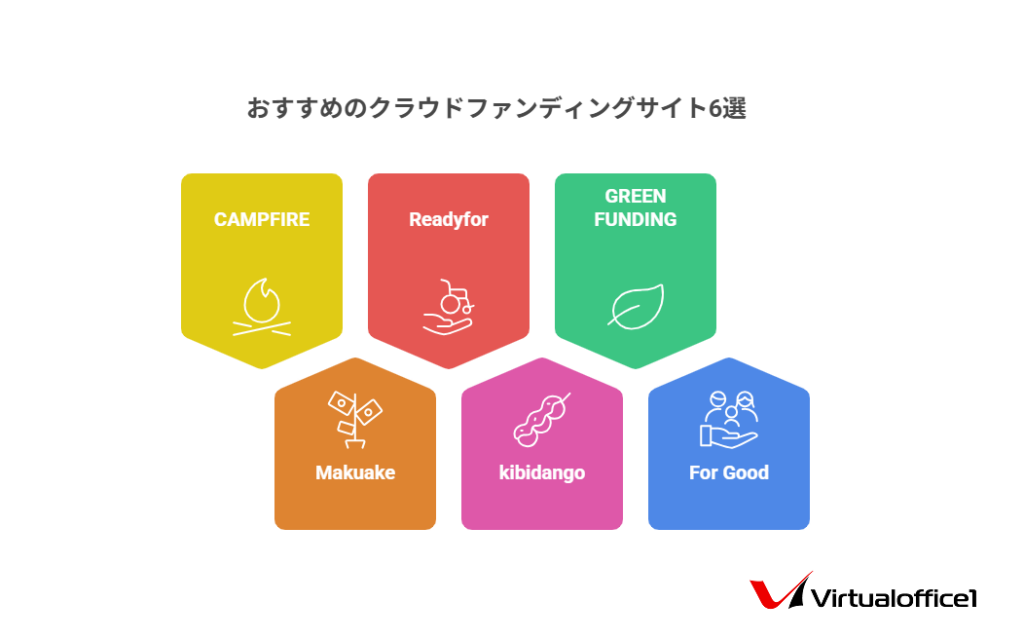 おすすめのクラウドファンディングサイト6選

CAMPFIRE

Readyfor

GREEN FUNDING

Makuake

kibidango

For Good

Virtualoffice1